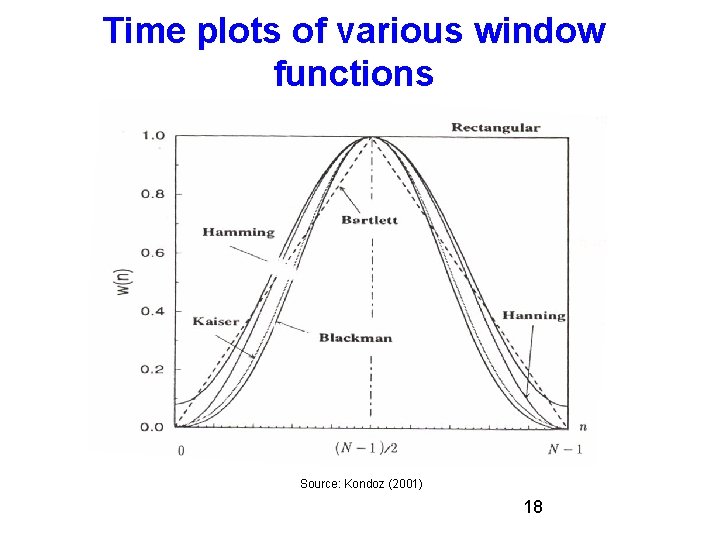 Time plots of various window functions

1.0
0.8
0.6
0.4
0.2
0.0
w(n)
Rectangular
Bartlett
Hamming
Kaiser
Blackman
Hanning
n
0
$(N-1)/2$
$N-1$

Source: Kondoz (2001)

18